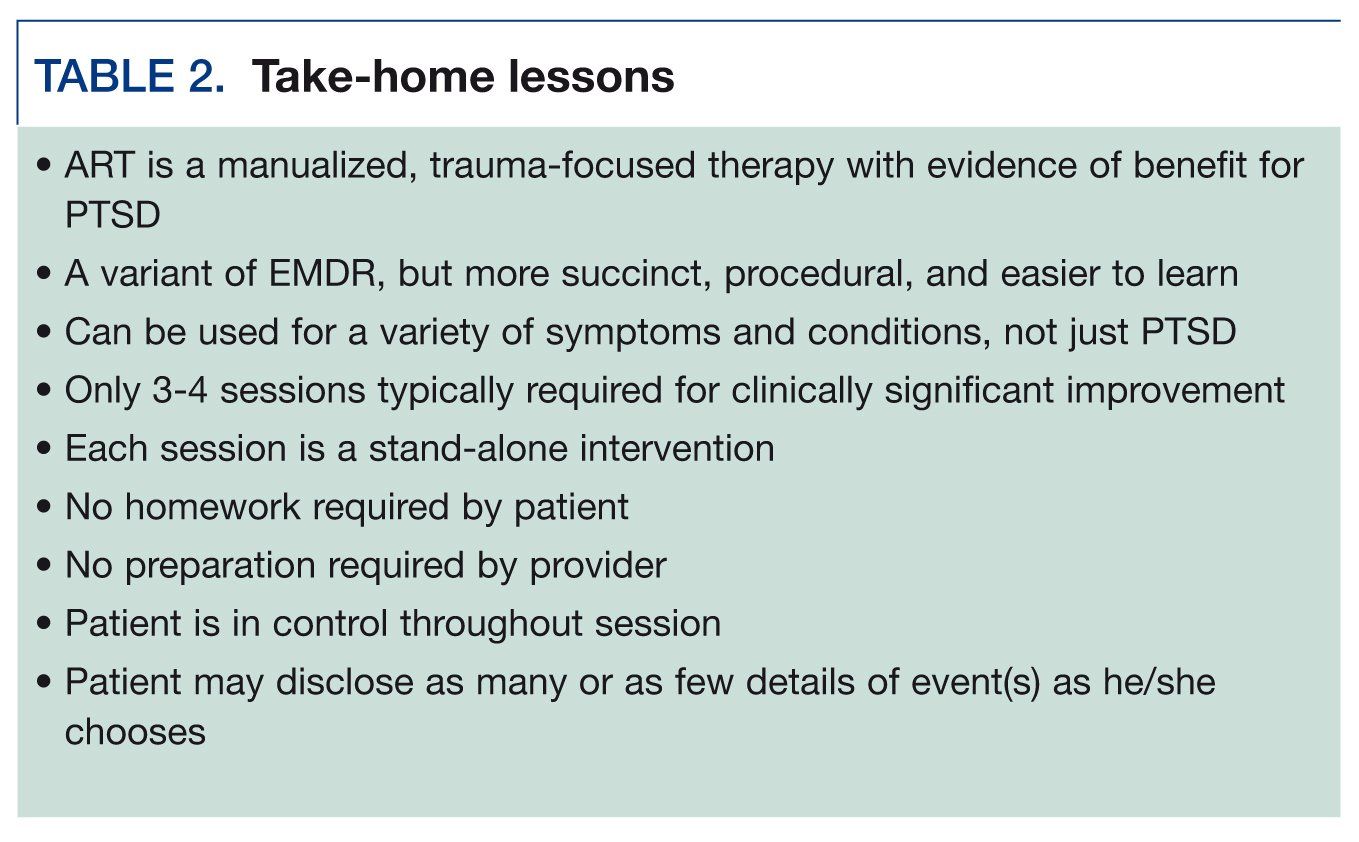 TABLE 2. Take-home lessons

• ART is a manualized, trauma-focused therapy with evidence of benefit for PTSD
• A variant of EMDR, but more succinct, procedural, and easier to learn
• Can be used for a variety of symptoms and conditions, not just PTSD
• Only 3-4 sessions typically required for clinically significant improvement
• Each session is a stand-alone intervention
• No homework required by patient
• No preparation required by provider
• Patient is in control throughout session
• Patient may disclose as many or as few details of event(s) as he/she chooses